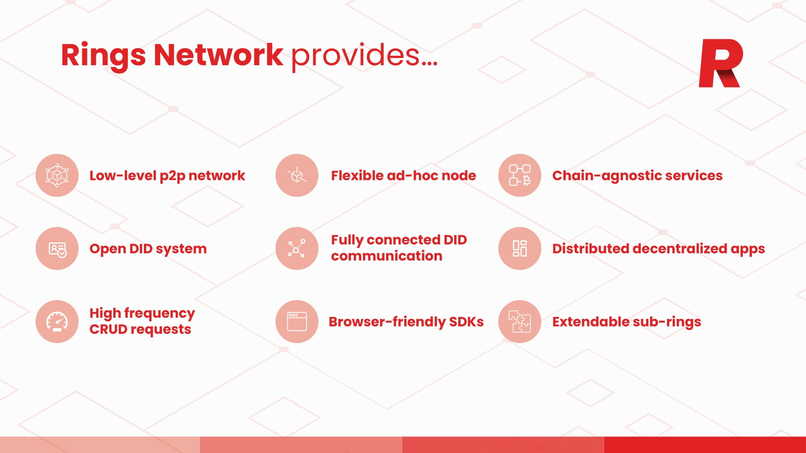 Rings Network provides...

R

Low-level p2p network

Open DID system

High frequency CRUD requests

Flexible ad-hoc node

Fully connected DID communication

Browser-friendly SDKs

Chain-agnostic services

Distributed decentralized apps

Extendable sub-rings